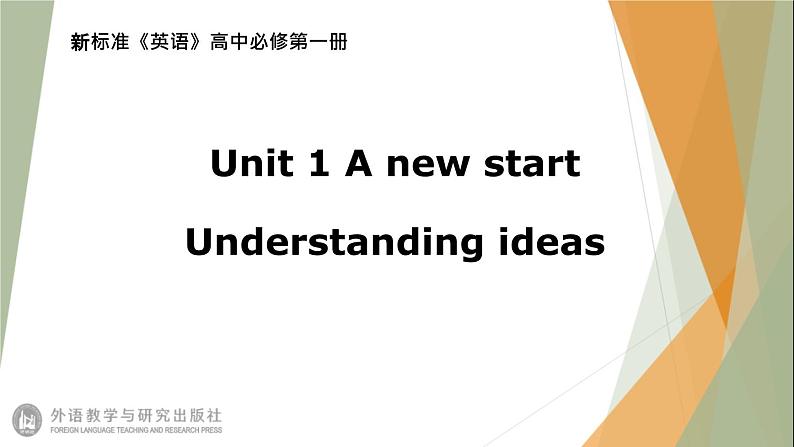 新标准《英语》高中必修第一册

Unit 1 A new start

Understanding ideas

外语教学与研究出版社
FOREIGN LANGUAGE TEACHING AND RESEARCH PRESS